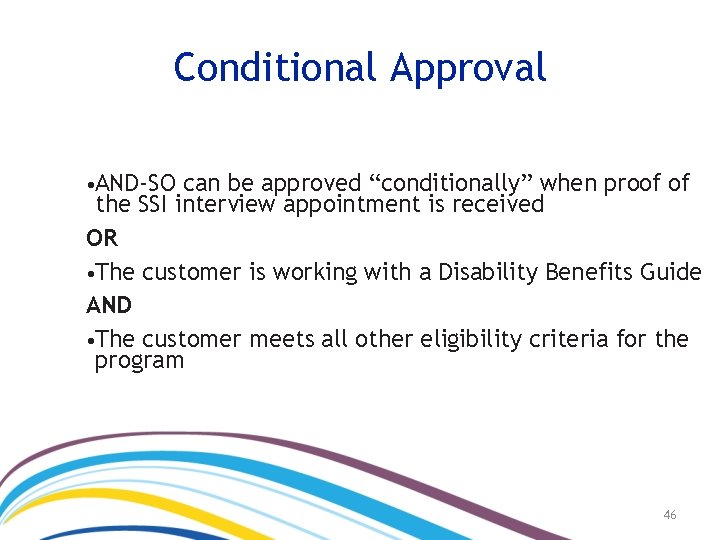 Conditional Approval

•AND-SO can be approved “conditionally” when proof of the SSI interview appointment is received

OR

•The customer is working with a Disability Benefits Guide

AND

•The customer meets all other eligibility criteria for the program

46